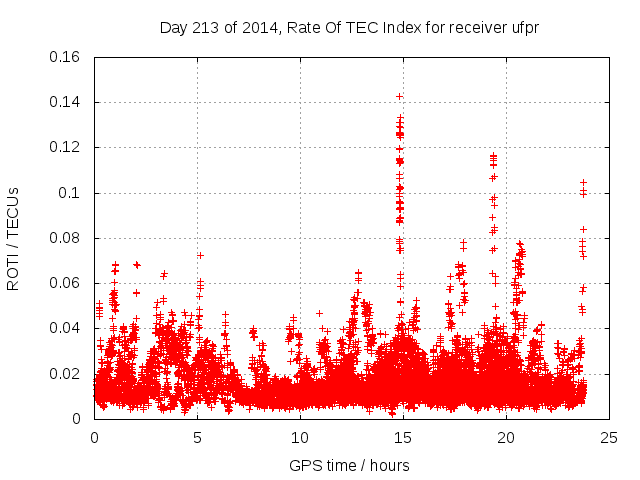 Day 213 of 2014, Rate Of TEC Index for receiver ufpr

ROTI / TECUs

0.16
0.14
0.12
0.1
0.08
0.06
0.04
0.02
0

0
5
10
15
20
25

GPS time / hours